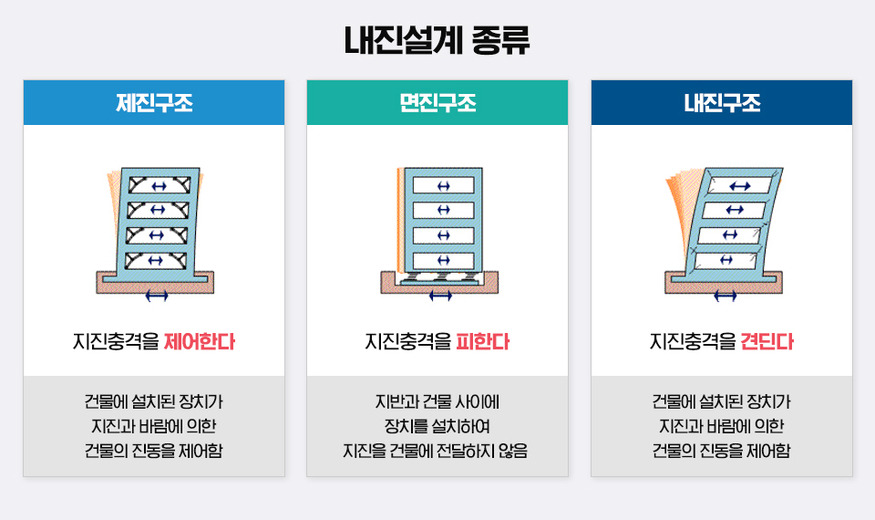 내진설계 종류

제진구조

지진충격을 제어한다

건물에 설치된 장치가 지진과 바람에 의한 건물의 진동을 제어함

면진구조

지진충격을 피한다

지반과 건물 사이에 장치를 설치하여 지진을 건물에 전달하지 않음

내진구조

지진충격을 견딘다

건물에 설치된 장치가 지진과 바람에 의한 건물의 진동을 제어함